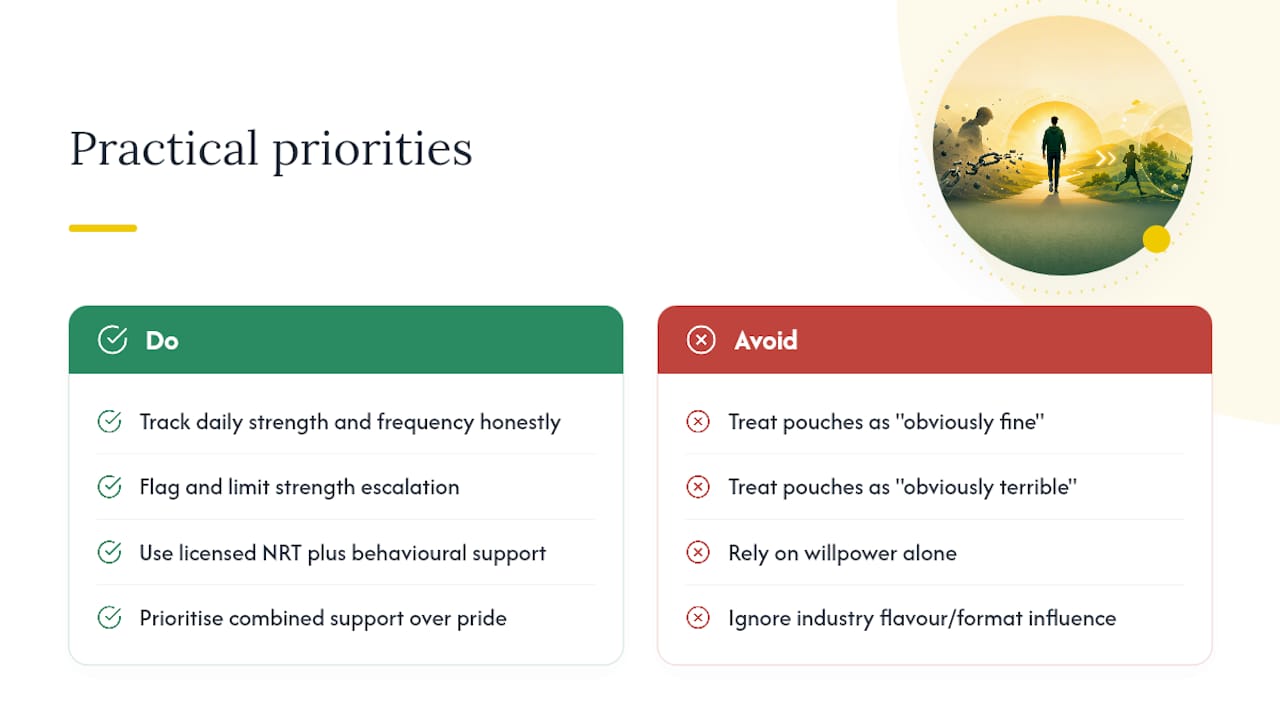 Practical priorities

Do

Track daily strength and frequency honestly

Flag and limit strength escalation

Use licensed NRT plus behavioural support

Prioritise combined support over pride

Avoid

Treat pouches as "obviously fine"

Treat pouches as "obviously terrible"

Rely on willpower alone

Ignore industry flavour/format influence